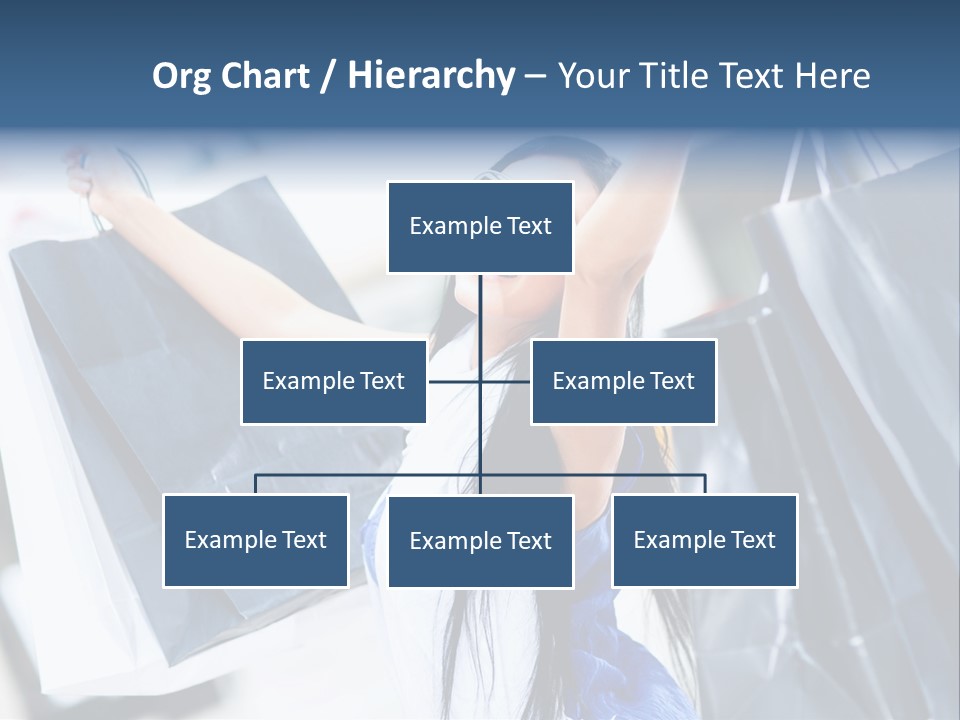 Org Chart / Hierarchy – Your Title Text Here

Example Text

Example Text

Example Text

Example Text

Example Text

Example Text